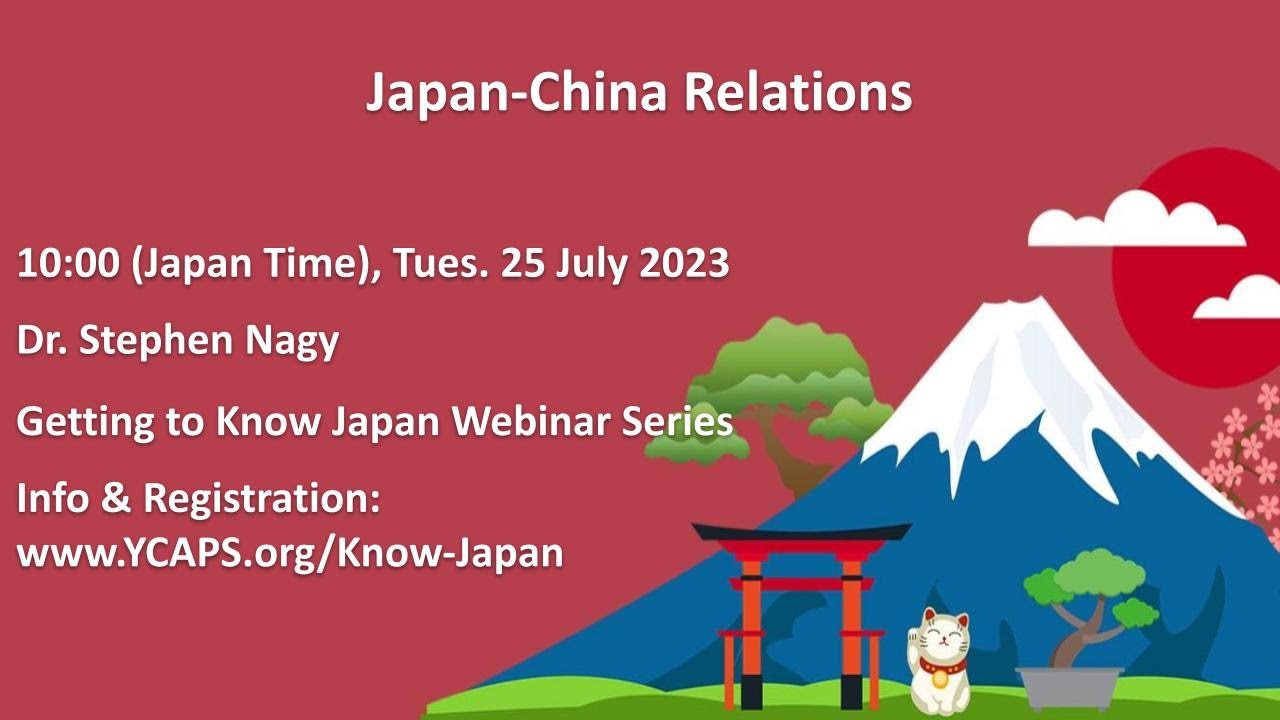 Japan-China Relations

10:00 (Japan Time), Tues. 25 July 2023

Dr. Stephen Nagy

Getting to Know Japan Webinar Series

Info & Registration:
www.YCAPS.org/Know-Japan